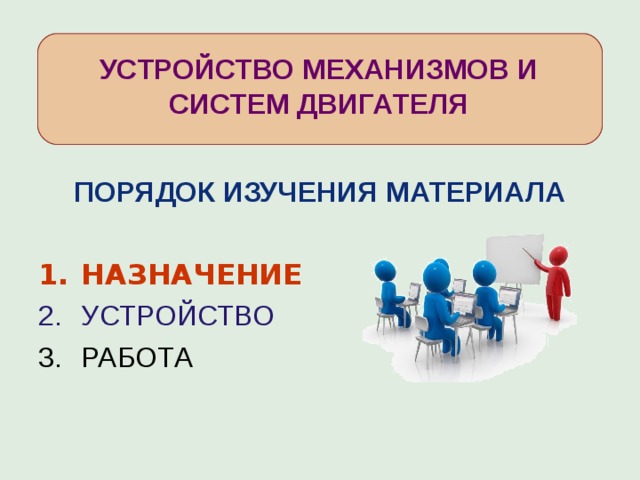 УСТРОЙСТВО МЕХАНИЗМОВ И СИСТЕМ ДВИГАТЕЛЯ

ПОРЯДОК ИЗУЧЕНИЯ МАТЕРИАЛА

1. НАЗНАЧЕНИЕ
2. УСТРОЙСТВО
3. РАБОТА